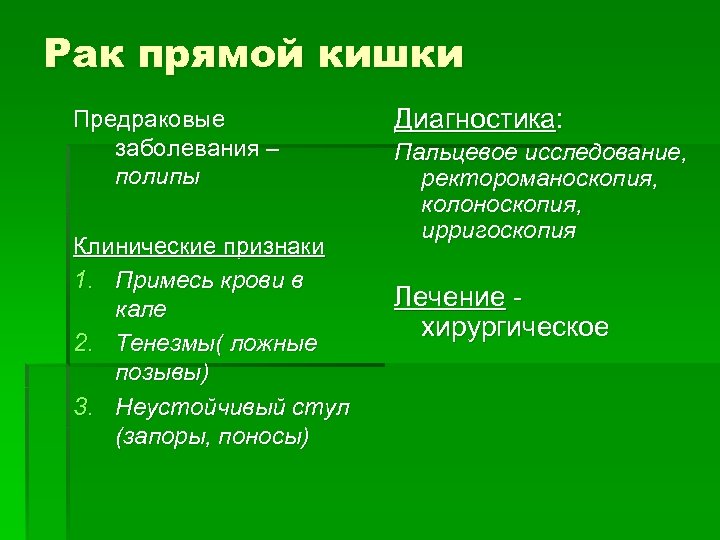 Рак прямой кишки

Предраковые заболевания – полипы

Клинические признаки
1. Примесь крови в кале
2. Тенезмы( ложные позывы)
3. Неустойчивый стул (запоры, поносы)

Диагностика:
Пальцевое исследование, ректороманоскопия, колоноскопия, ирригоскопия

Лечение - хирургическое